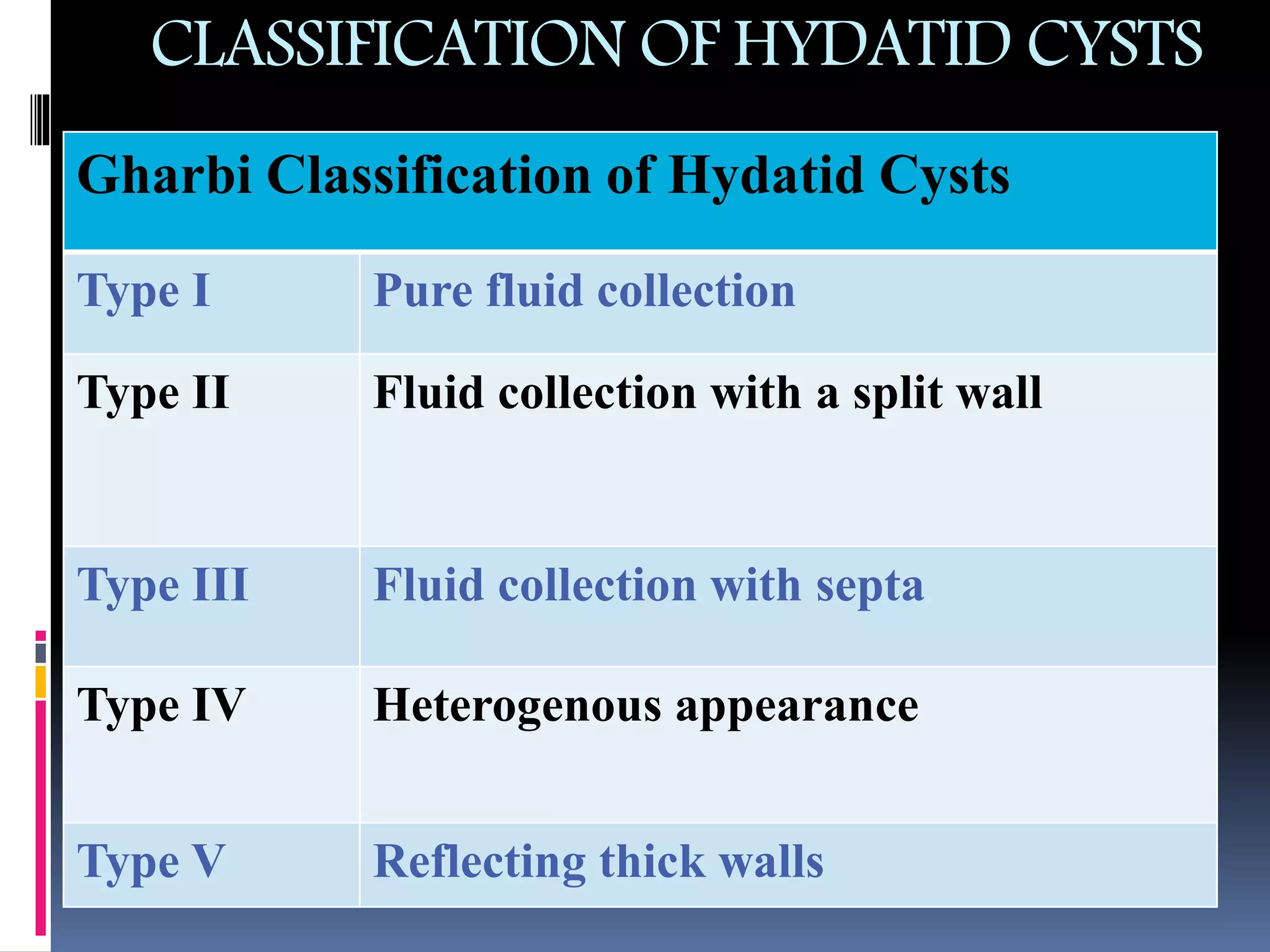 CLASSIFICATION OF HYDATID CYSTS

| Gharbi Classification of Hydatid Cysts | |
|---|---|
| Type I | Pure fluid collection |
| Type II | Fluid collection with a split wall |
| Type III | Fluid collection with septa |
| Type IV | Heterogenous appearance |
| Type V | Reflecting thick walls |